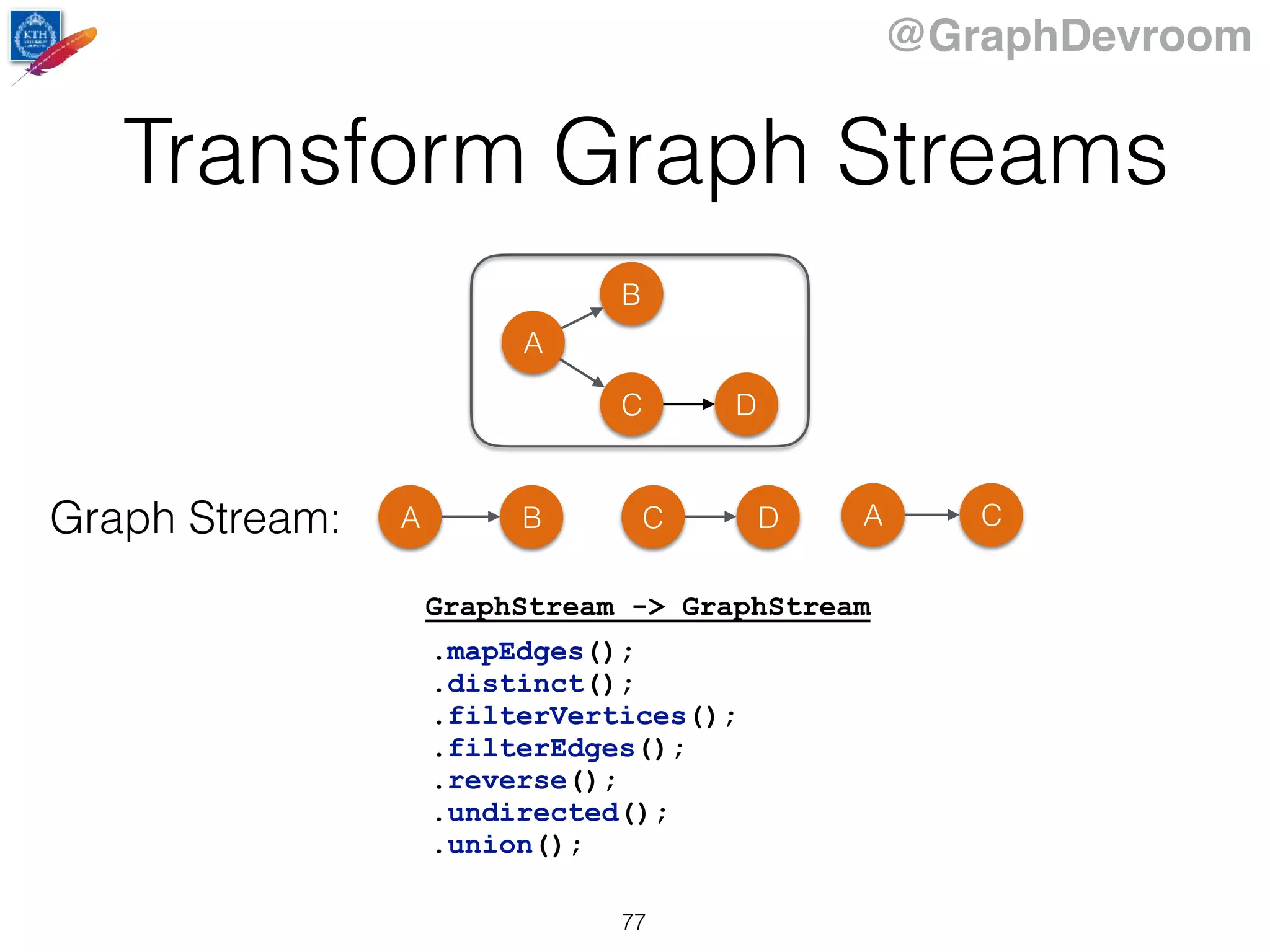 KTH

@GraphDevroom

Transform Graph Streams

B

A

C

D

Graph Stream:

A

B

C

D

A

C

GraphStream -> GraphStream

.mapEdges();
.distinct();
.filterVertices();
.filterEdges();
.reverse();
.undirected();
.union();

77